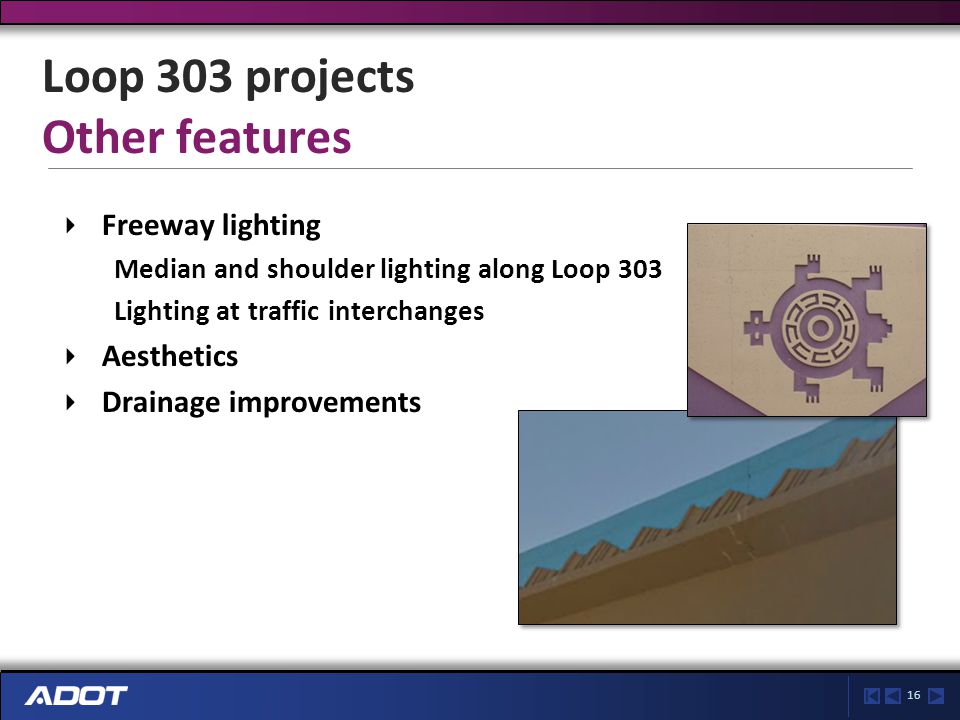 Loop 303 projects
Other features

Freeway lighting
Median and shoulder lighting along Loop 303
Lighting at traffic interchanges
Aesthetics
Drainage improvements

ADOT

16